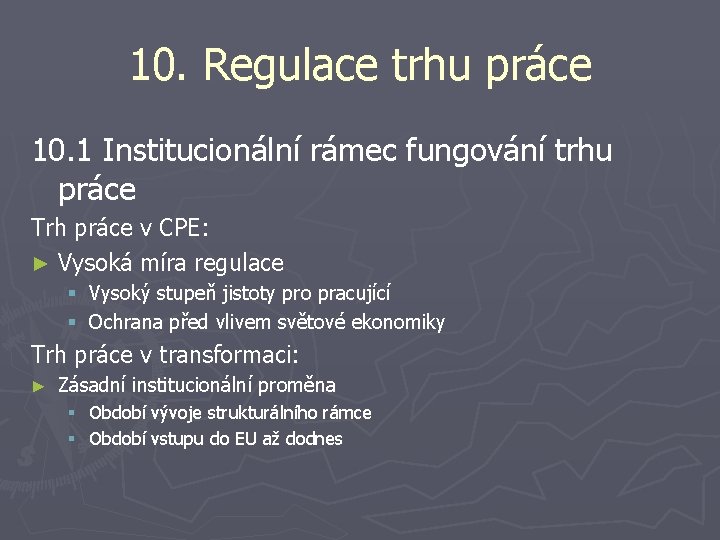 10. Regulace trhu práce

10.1 Institucionální rámec fungování trhu práce

Trh práce v CPE:

► Vysoká míra regulace
  ▪ Vysoký stupeň jistoty pro pracující
  ▪ Ochrana před vlivem světové ekonomiky

Trh práce v transformaci:

► Zásadní institucionální proměna
  ▪ Období vývoje strukturálního rámce
  ▪ Období vstupu do EU až dodnes